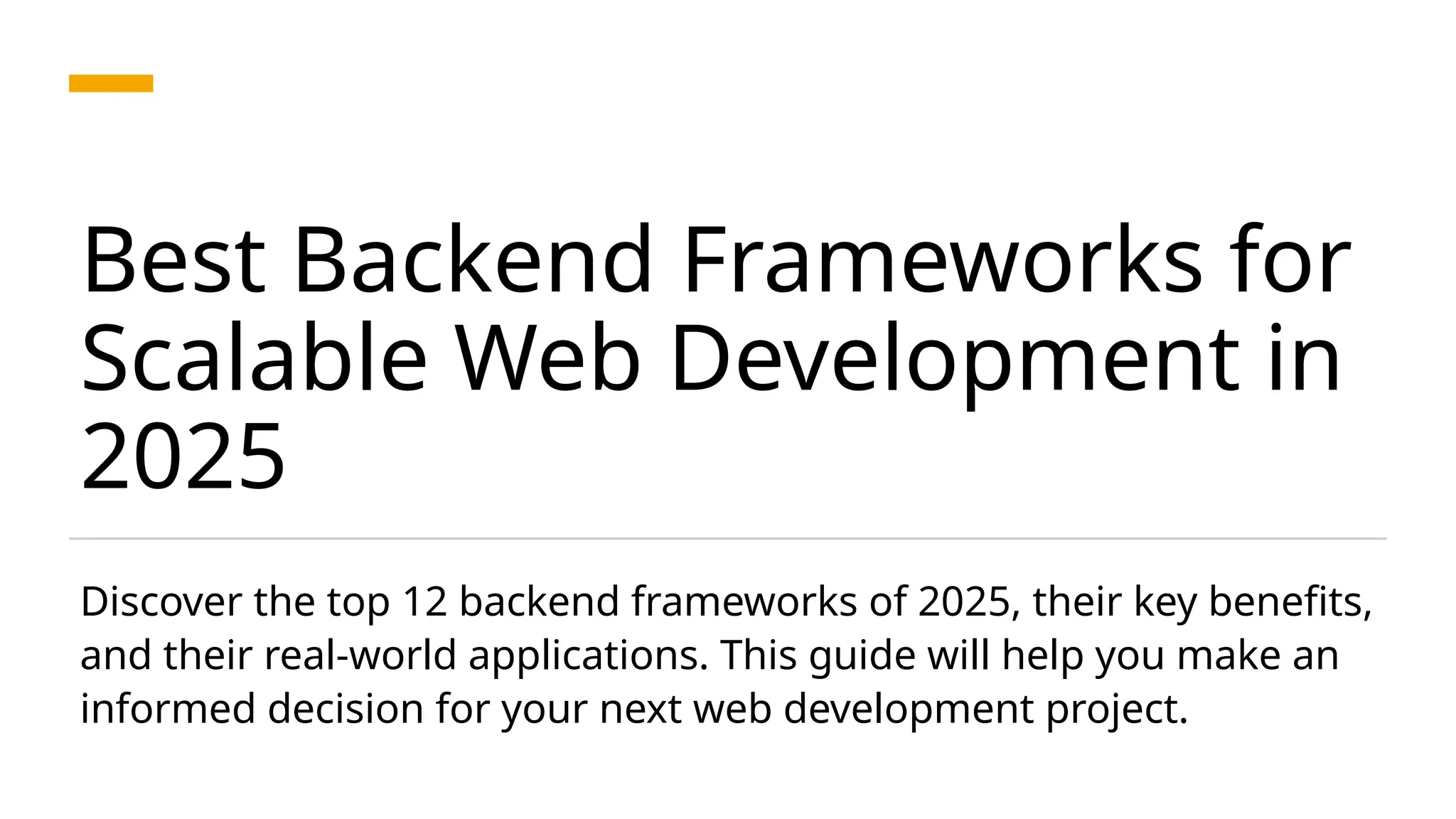 Best Backend Frameworks for Scalable Web Development in 2025

Discover the top 12 backend frameworks of 2025, their key benefits, and their real-world applications. This guide will help you make an informed decision for your next web development project.